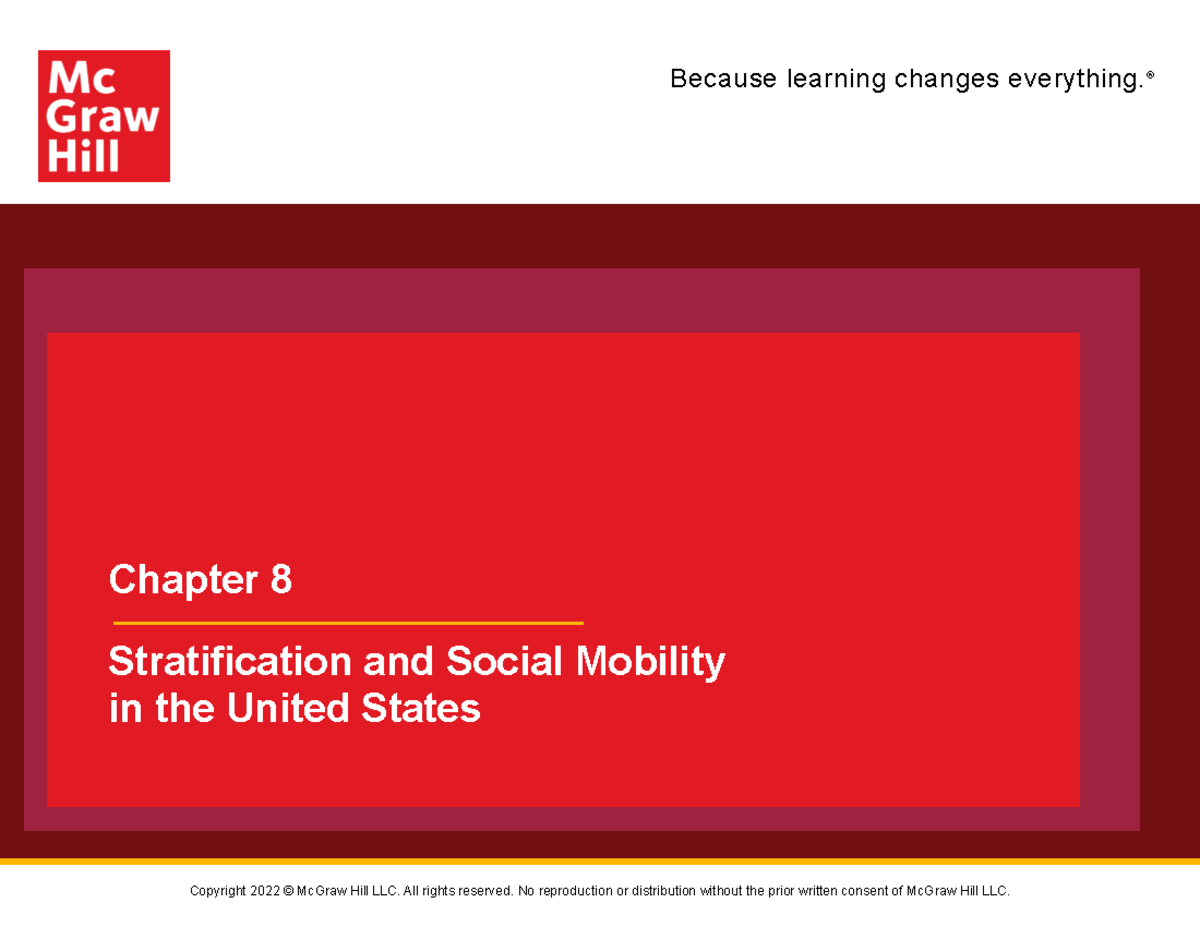 Mc Graw Hill

Because learning changes everything.®

Chapter 8

Stratification and Social Mobility in the United States

Copyright 2022 © McGraw Hill LLC. All rights reserved. No reproduction or distribution without the prior written consent of McGraw Hill LLC.